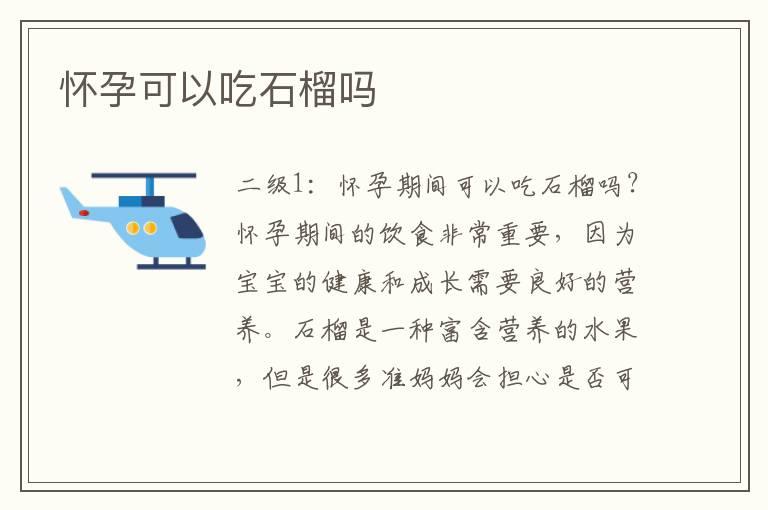 怀孕可以吃石榴吗

二级1：怀孕期间可以吃石榴吗？怀孕期间的饮食非常重要，因为宝宝的健康和成长需要良好的营养。石榴是一种富含营养的水果，但是很多准妈妈会担心是否可